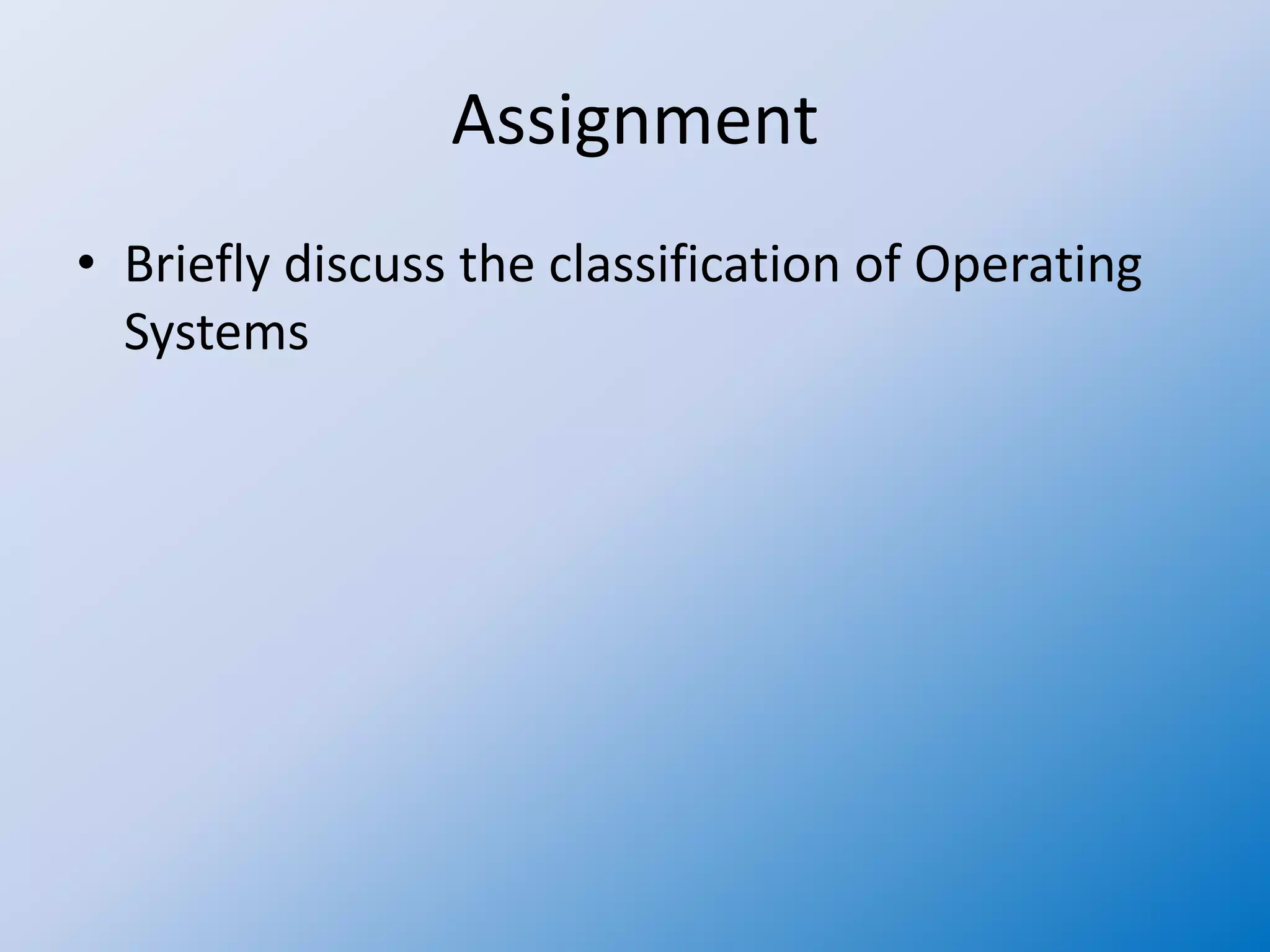 Assignment

• Briefly discuss the classification of Operating Systems